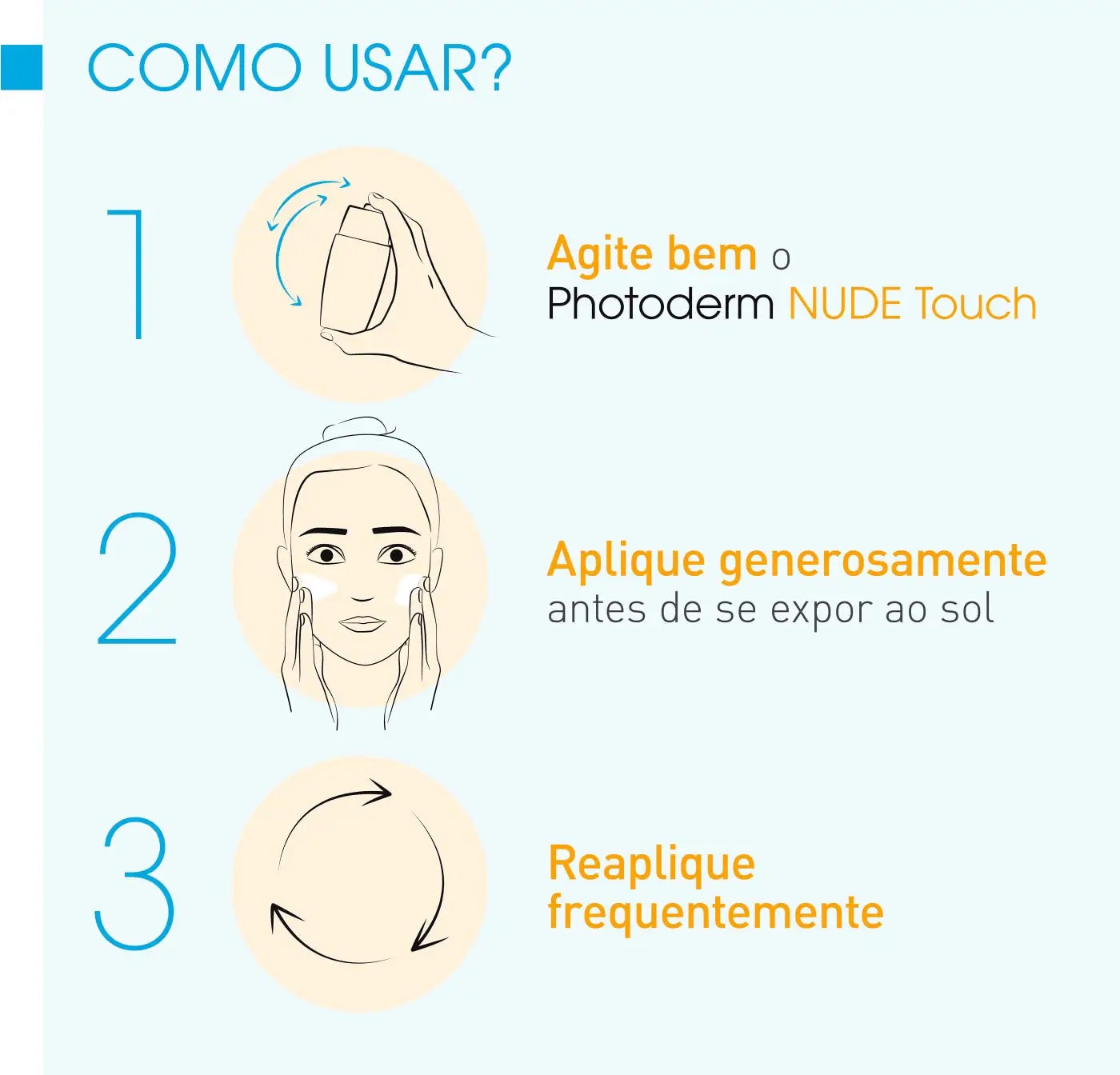 COMO USAR?

1

Agite bem o Photoderm NUDE Touch

2

Aplique generosamente antes de se expor ao sol

3

Reaplique frequentemente